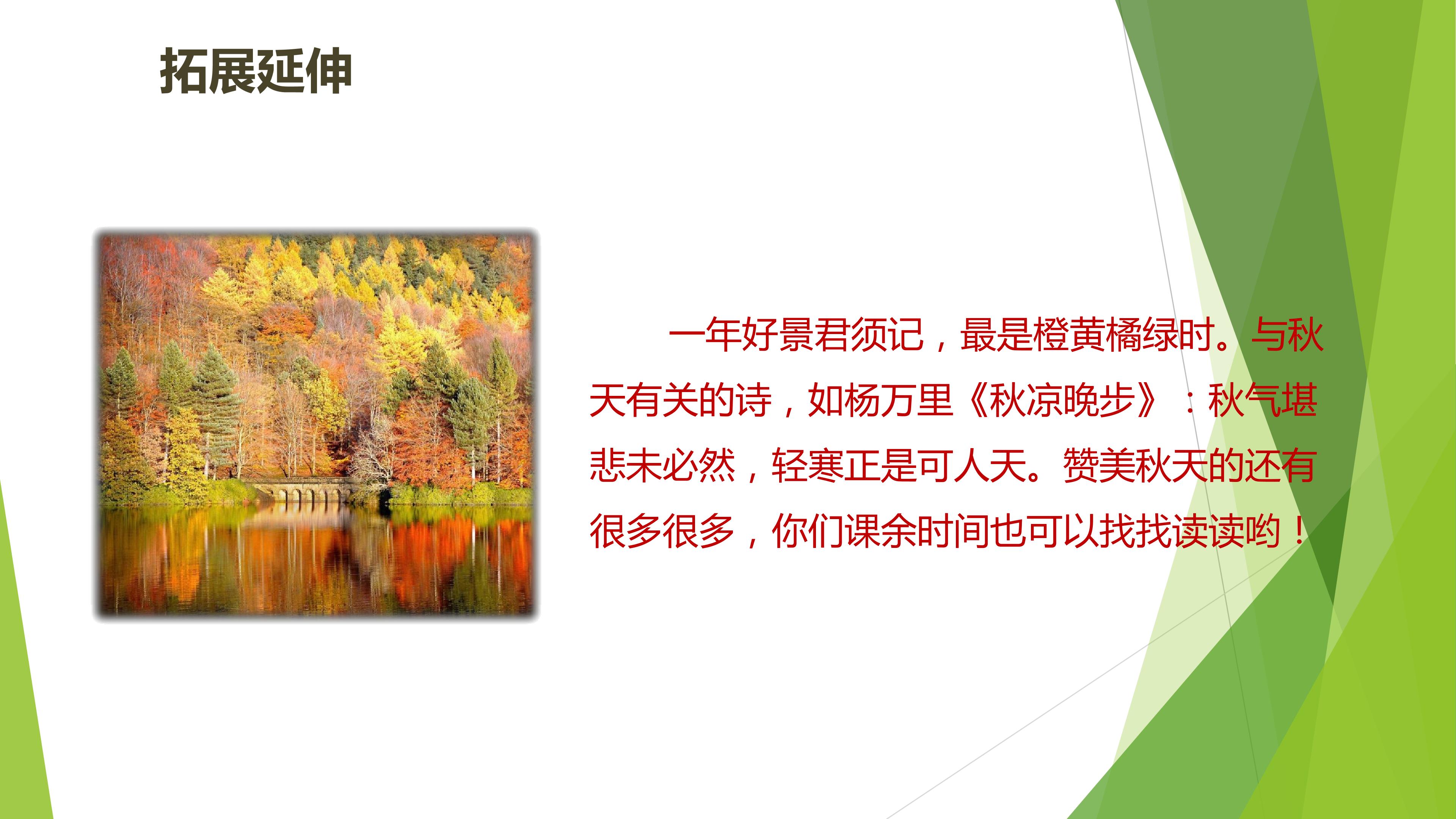 拓展延伸

一年好景君须记，最是橙黄橘绿时。与秋天有关的诗，如杨万里《秋凉晚步》：秋气堪悲未必然，轻寒正是可人天。赞美秋天的还有很多很多，你们课余时间也可以找找读读哟！